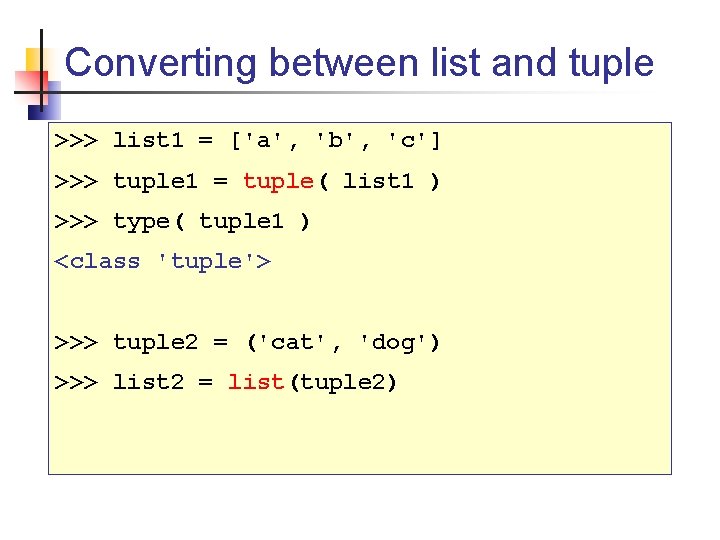 Converting between list and tuple

>>> list1 = ['a', 'b', 'c']
>>> tuple1 = tuple( list1 )
>>> type( tuple1 )
<class 'tuple'>

>>> tuple2 = ('cat', 'dog')
>>> list2 = list(tuple2)